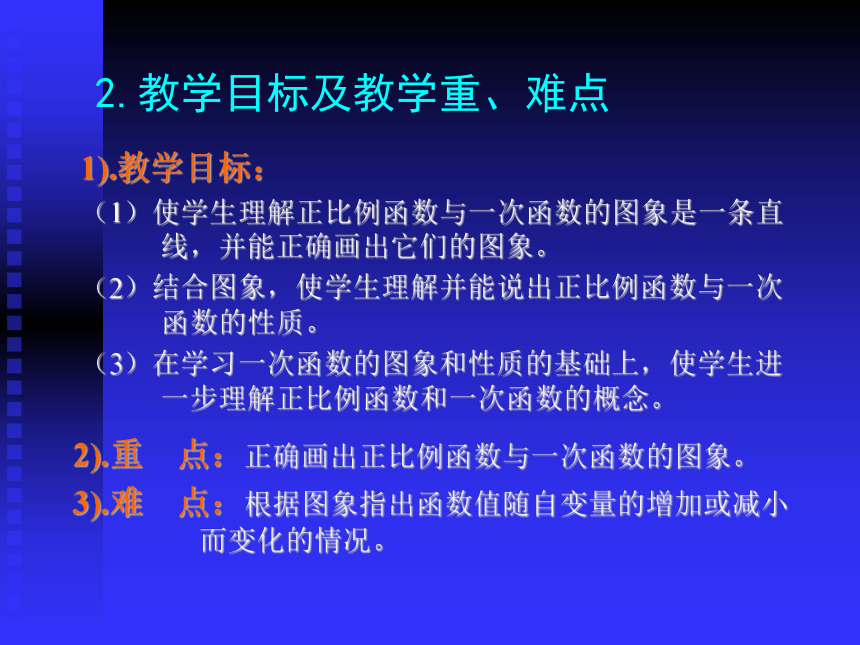 2. 教学目标及教学重、难点

1).教学目标：

（1）使学生理解正比例函数与一次函数的图象是一条直线，并能正确画出它们的图象。

（2）结合图象，使学生理解并能说出正比例函数与一次函数的性质。

（3）在学习一次函数的图象和性质的基础上，使学生进一步理解正比例函数和一次函数的概念。

2).重　点：正确画出正比例函数与一次函数的图象。

3).难　点：根据图象指出函数值随自变量的增加或减小而变化的情况。